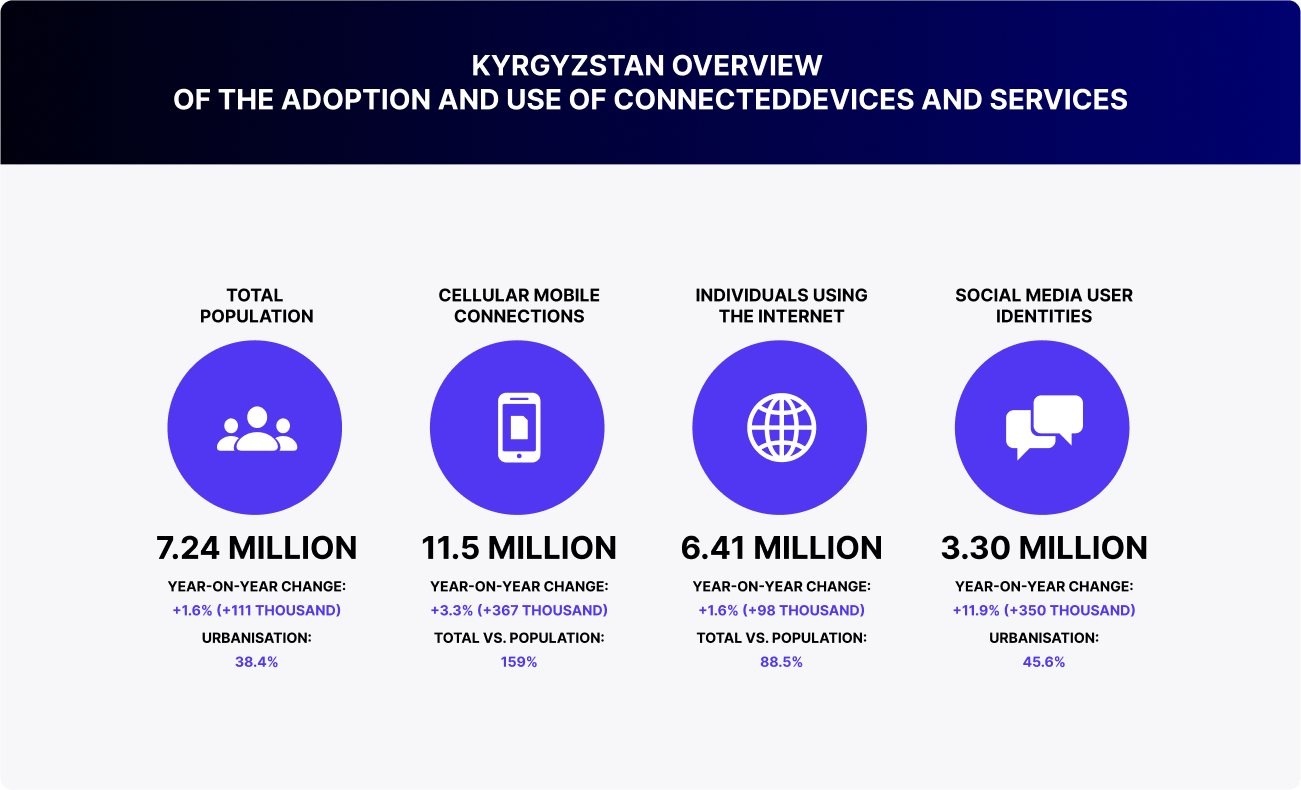 KYRGYZSTAN OVERVIEW
OF THE ADOPTION AND USE OF CONNECTEDDEVICES AND SERVICES

TOTAL POPULATION

7.24 MILLION

YEAR-ON-YEAR CHANGE:
+1.6% (+111 THOUSAND)

URBANISATION:
38.4%

CELLULAR MOBILE CONNECTIONS

11.5 MILLION

YEAR-ON-YEAR CHANGE:
+3.3% (+367 THOUSAND)

TOTAL VS. POPULATION:
159%

INDIVIDUALS USING THE INTERNET

6.41 MILLION

YEAR-ON-YEAR CHANGE:
+1.6% (+98 THOUSAND)

TOTAL VS. POPULATION:
88.5%

SOCIAL MEDIA USER IDENTITIES

3.30 MILLION

YEAR-ON-YEAR CHANGE:
+11.9% (+350 THOUSAND)

URBANISATION:
45.6%